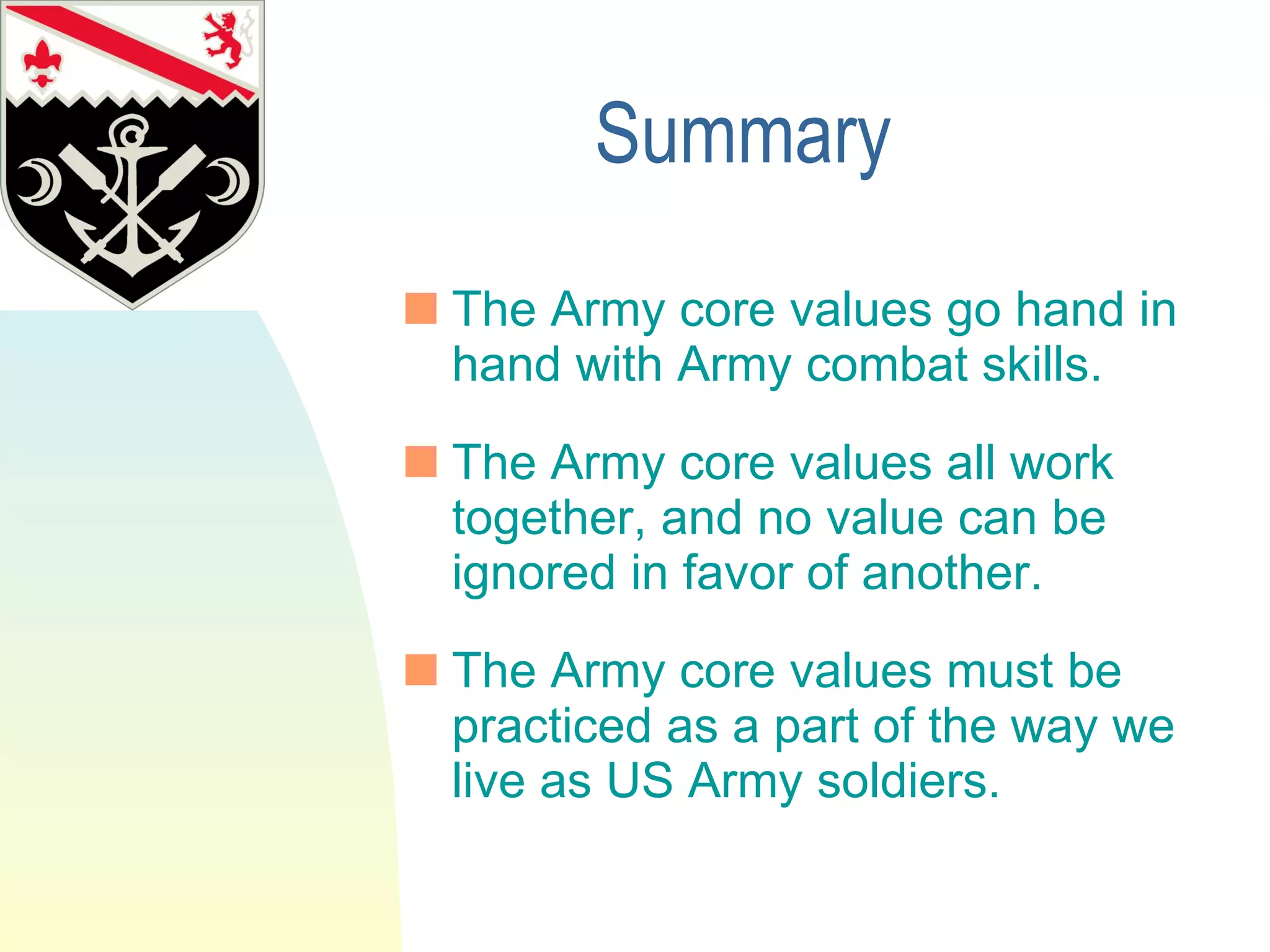 Summary

The Army core values go hand in hand with Army combat skills.

The Army core values all work together, and no value can be ignored in favor of another.

The Army core values must be practiced as a part of the way we live as US Army soldiers.